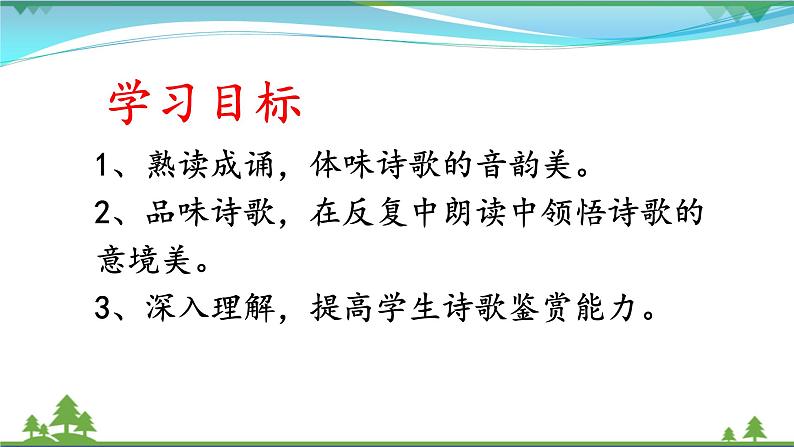 学习目标

1、熟读成诵，体味诗歌的音韵美。

2、品味诗歌，在反复中朗读中领悟诗歌的意境美。

3、深入理解，提高学生诗歌鉴赏能力。